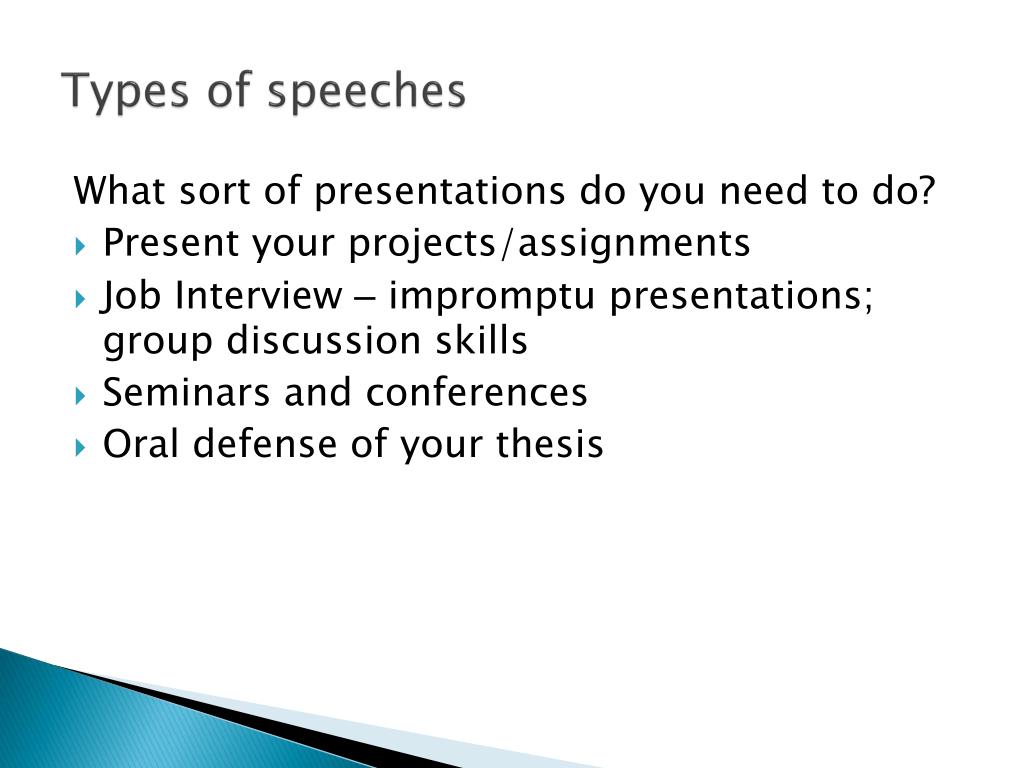 Types of speeches

What sort of presentations do you need to do?

- Present your projects/assignments
- Job Interview – impromptu presentations; group discussion skills
- Seminars and conferences
- Oral defense of your thesis